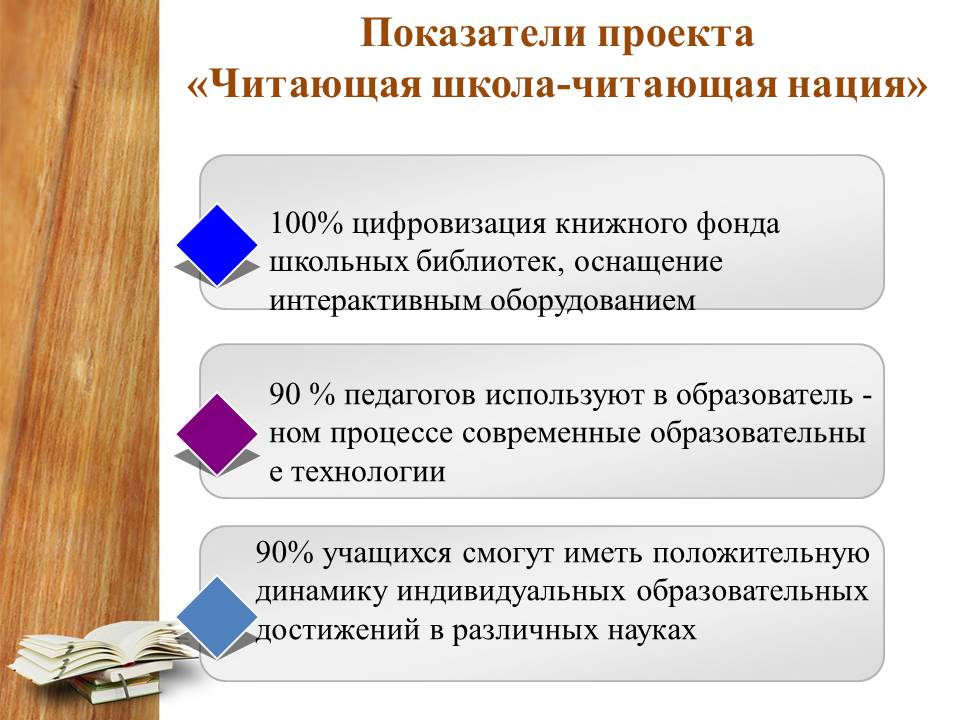 Показатели проекта
«Читающая школа-читающая нация»

100% цифровизация книжного фонда школьных библиотек, оснащение интерактивным оборудованием

90 % педагогов используют в образователь - ном процессе современные образовательны е технологии

90% учащихся смогут иметь положительную динамику индивидуальных образовательных достижений в различных науках